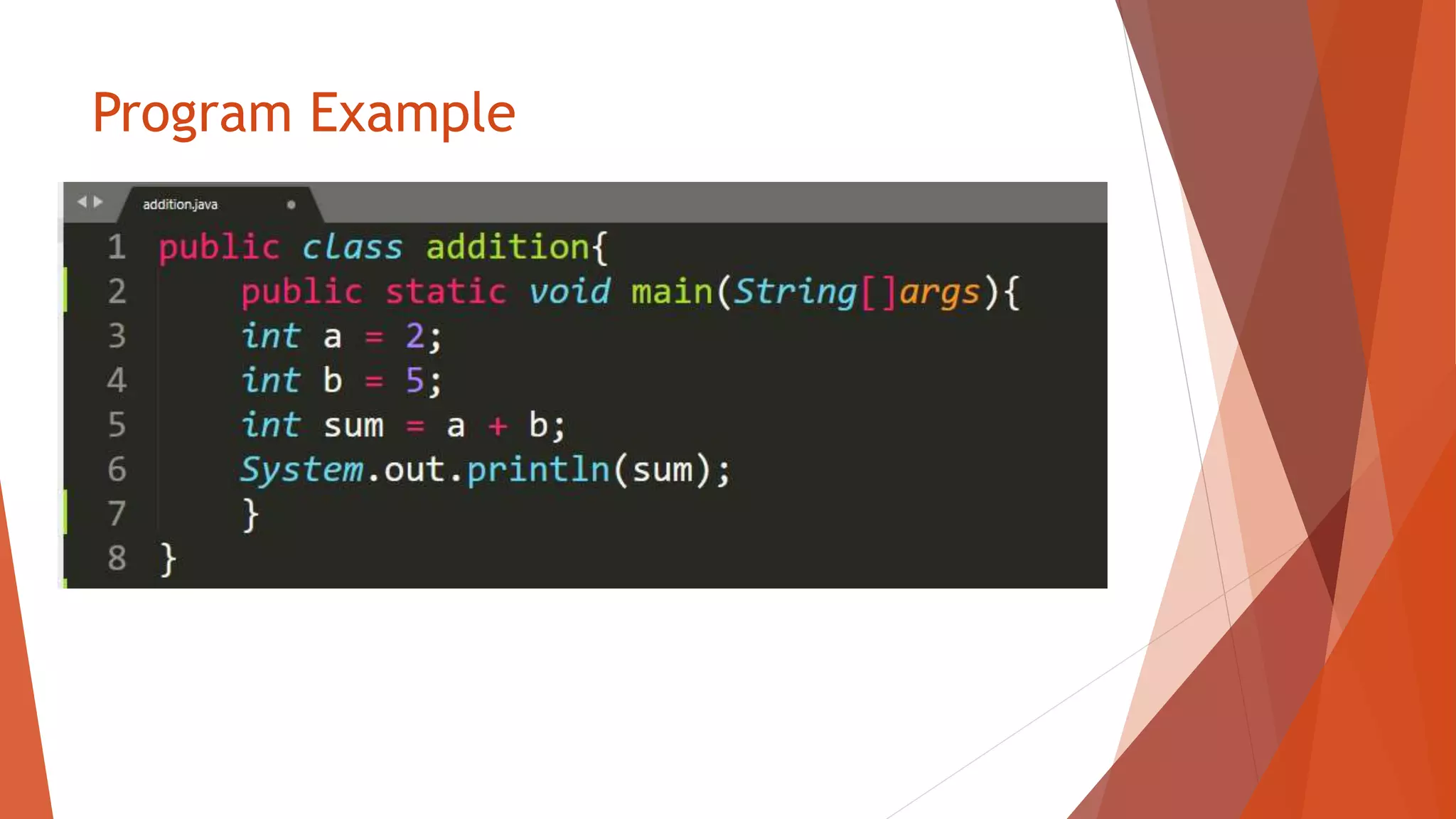 Program Example

addition.java

1 public class addition{
2     public static void main(String[]args){
3     int a = 2;
4     int b = 5;
5     int sum = a + b;
6     System.out.println(sum);
7     }
8 }